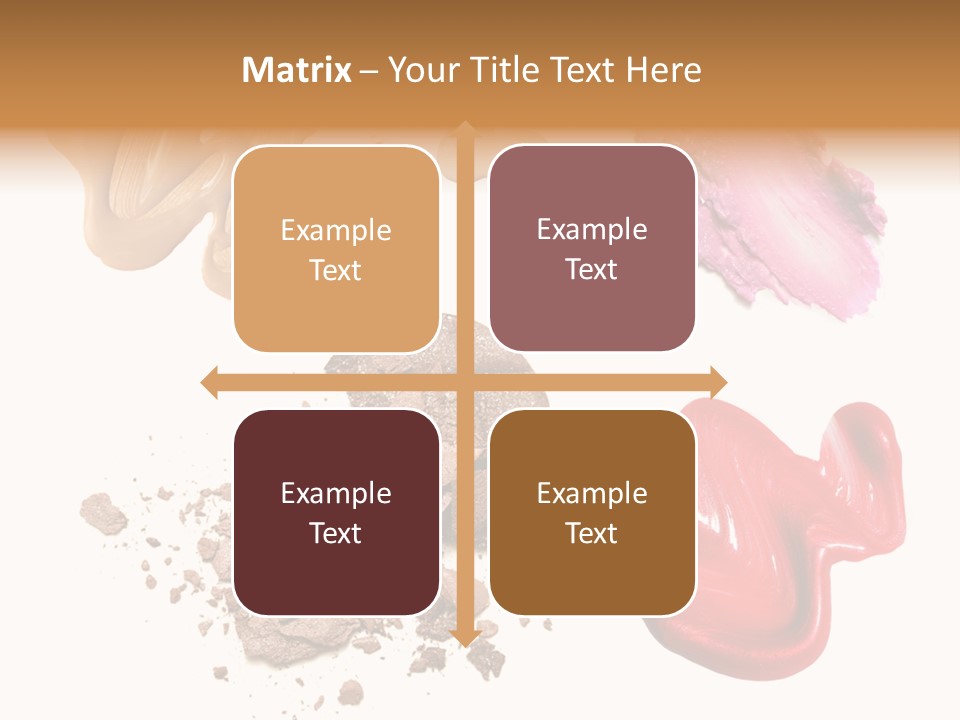 Matrix – Your Title Text Here

Example Text

Example Text

Example Text

Example Text